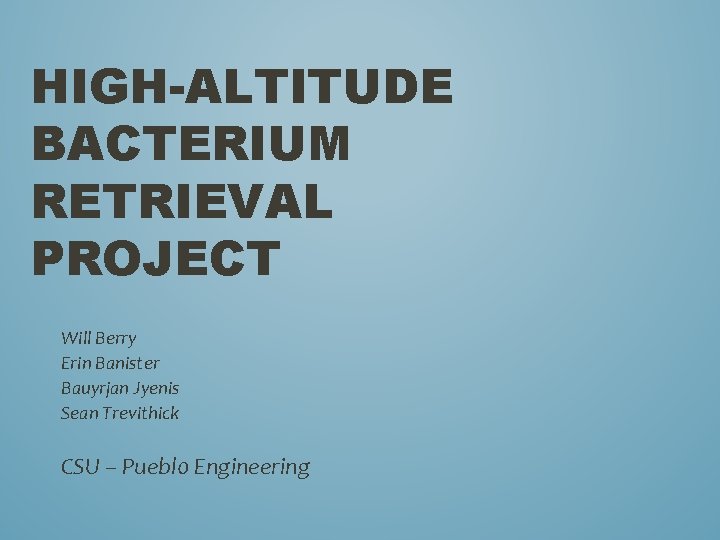 HIGH-ALTITUDE BACTERIUM RETRIEVAL PROJECT

Will Berry
Erin Banister
Bauyrjan Jyenis
Sean Trevithick

CSU – Pueblo Engineering